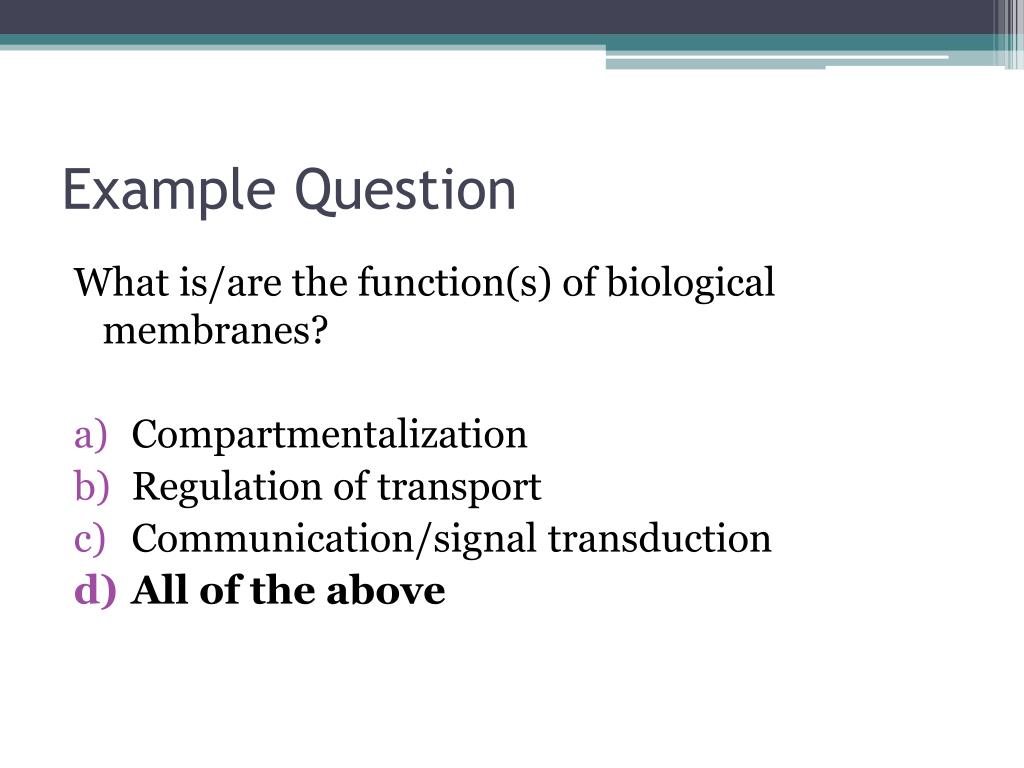 Example Question

What is/are the function(s) of biological membranes?

a) Compartmentalization
b) Regulation of transport
c) Communication/signal transduction
d) All of the above